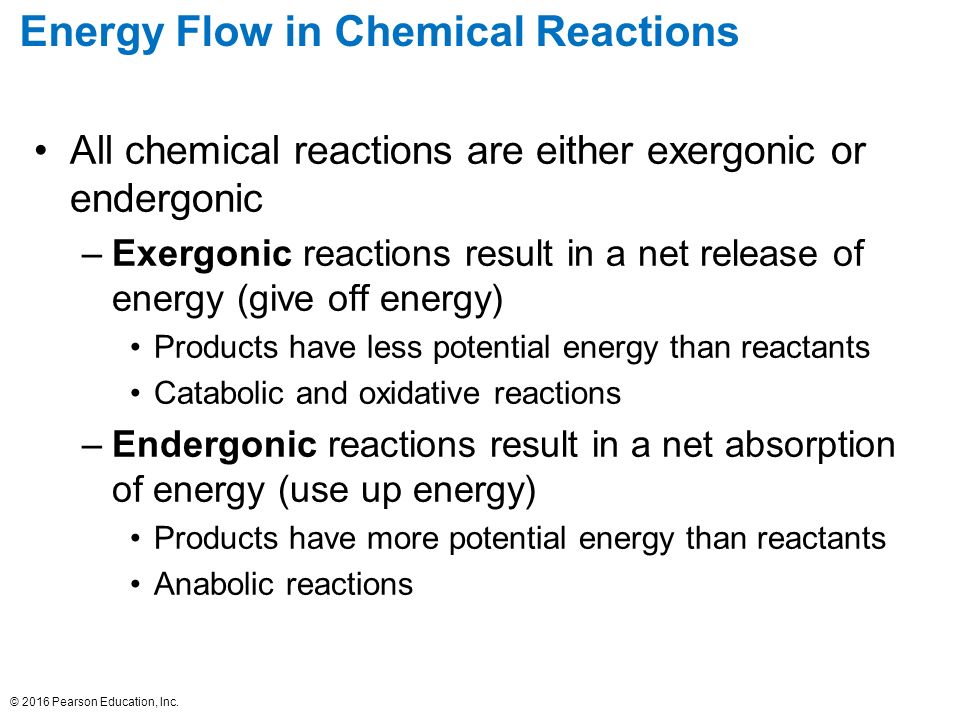 Energy Flow in Chemical Reactions

• All chemical reactions are either exergonic or endergonic

– Exergonic reactions result in a net release of energy (give off energy)

• Products have less potential energy than reactants

• Catabolic and oxidative reactions

– Endergonic reactions result in a net absorption of energy (use up energy)

• Products have more potential energy than reactants

• Anabolic reactions

© 2016 Pearson Education, Inc.